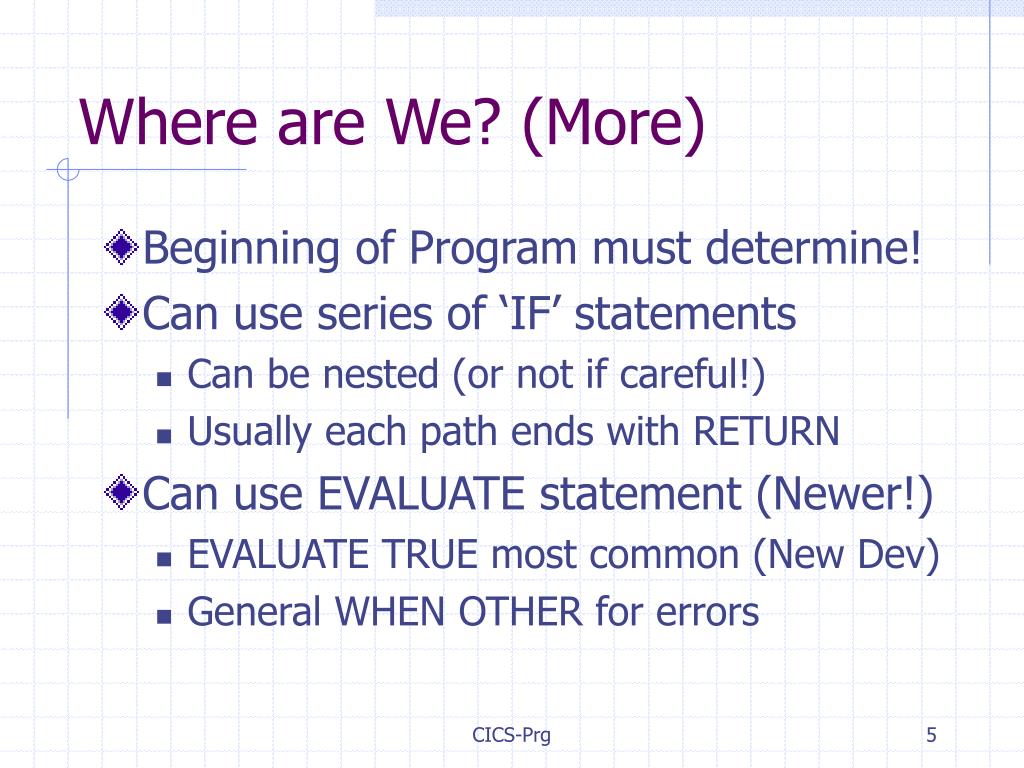 Where are We? (More)

Beginning of Program must determine!

Can use series of ‘IF’ statements

Can be nested (or not if careful!)

Usually each path ends with RETURN

Can use EVALUATE statement (Newer!)

EVALUATE TRUE most common (New Dev)

General WHEN OTHER for errors

CICS-Prg

5